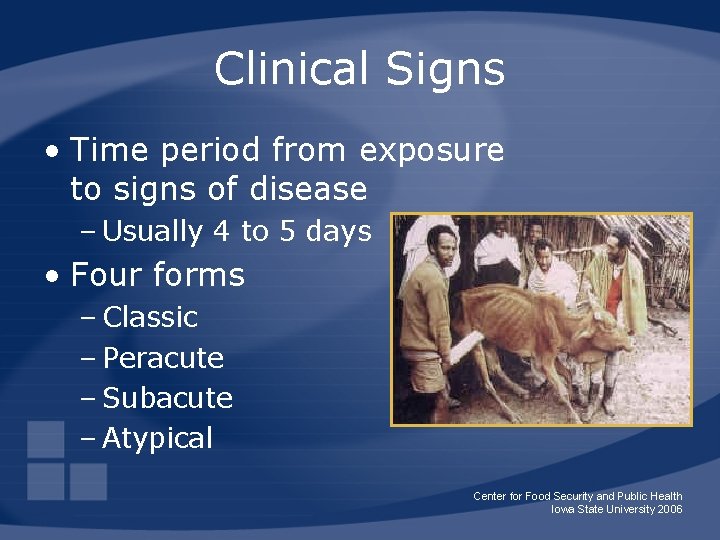 Clinical Signs

• Time period from exposure to signs of disease
– Usually 4 to 5 days
• Four forms
– Classic
– Peracute
– Subacute
– Atypical

Center for Food Security and Public Health
Iowa State University 2006